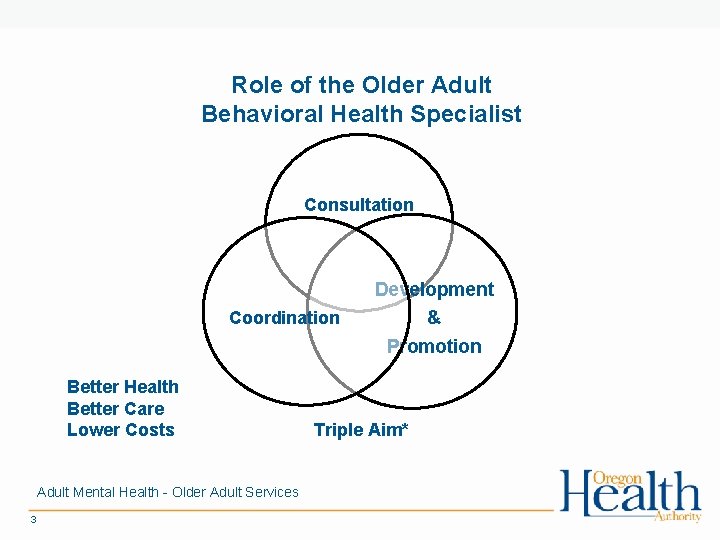 Role of the Older Adult Behavioral Health Specialist

Consultation

Coordination

Development & Promotion

Better Health
Better Care
Lower Costs

Triple Aim*

Adult Mental Health - Older Adult Services

3

Oregon Health Authority